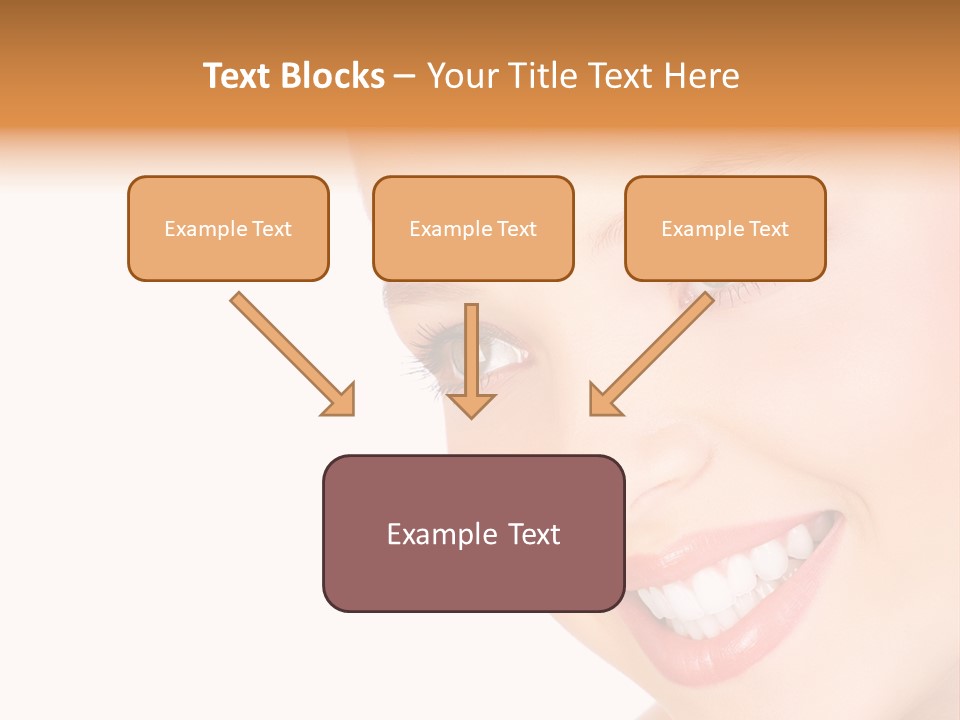 Text Blocks – Your Title Text Here

Example Text

Example Text

Example Text

Example Text